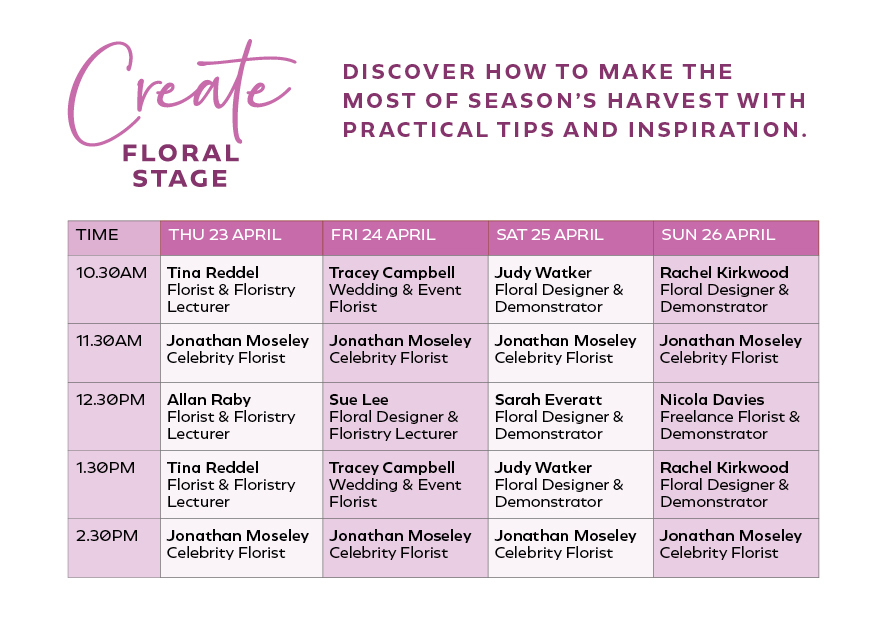 Create
FLORAL STAGE

DISCOVER HOW TO MAKE THE MOST OF SEASON'S HARVEST WITH PRACTICAL TIPS AND INSPIRATION.

| TIME | THU 23 APRIL | FRI 24 APRIL | SAT 25 APRIL | SUN 26 APRIL |
|---|---|---|---|---|
| 10.30AM | Tina Reddel Florist & Floristry Lecturer | Tracey Campbell Wedding & Event Florist | Judy Watker Floral Designer & Demonstrator | Rachel Kirkwood Floral Designer & Demonstrator |
| 11.30AM | Jonathan Moseley Celebrity Florist | Jonathan Moseley Celebrity Florist | Jonathan Moseley Celebrity Florist | Jonathan Moseley Celebrity Florist |
| 12.30PM | Allan Raby Florist & Floristry Lecturer | Sue Lee Floral Designer & Floristry Lecturer | Sarah Everatt Floral Designer & Demonstrator | Nicola Davies Freelance Florist & Demonstrator |
| 1.30PM | Tina Reddel Florist & Floristry Lecturer | Tracey Campbell Wedding & Event Florist | Judy Watker Floral Designer & Demonstrator | Rachel Kirkwood Floral Designer & Demonstrator |
| 2.30PM | Jonathan Moseley Celebrity Florist | Jonathan Moseley Celebrity Florist | Jonathan Moseley Celebrity Florist | Jonathan Moseley Celebrity Florist |